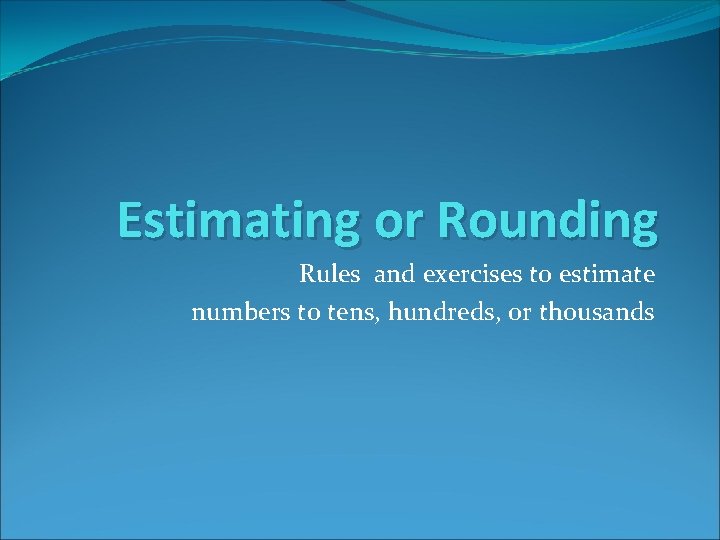 Estimating or Rounding

Rules and exercises to estimate numbers to tens, hundreds, or thousands